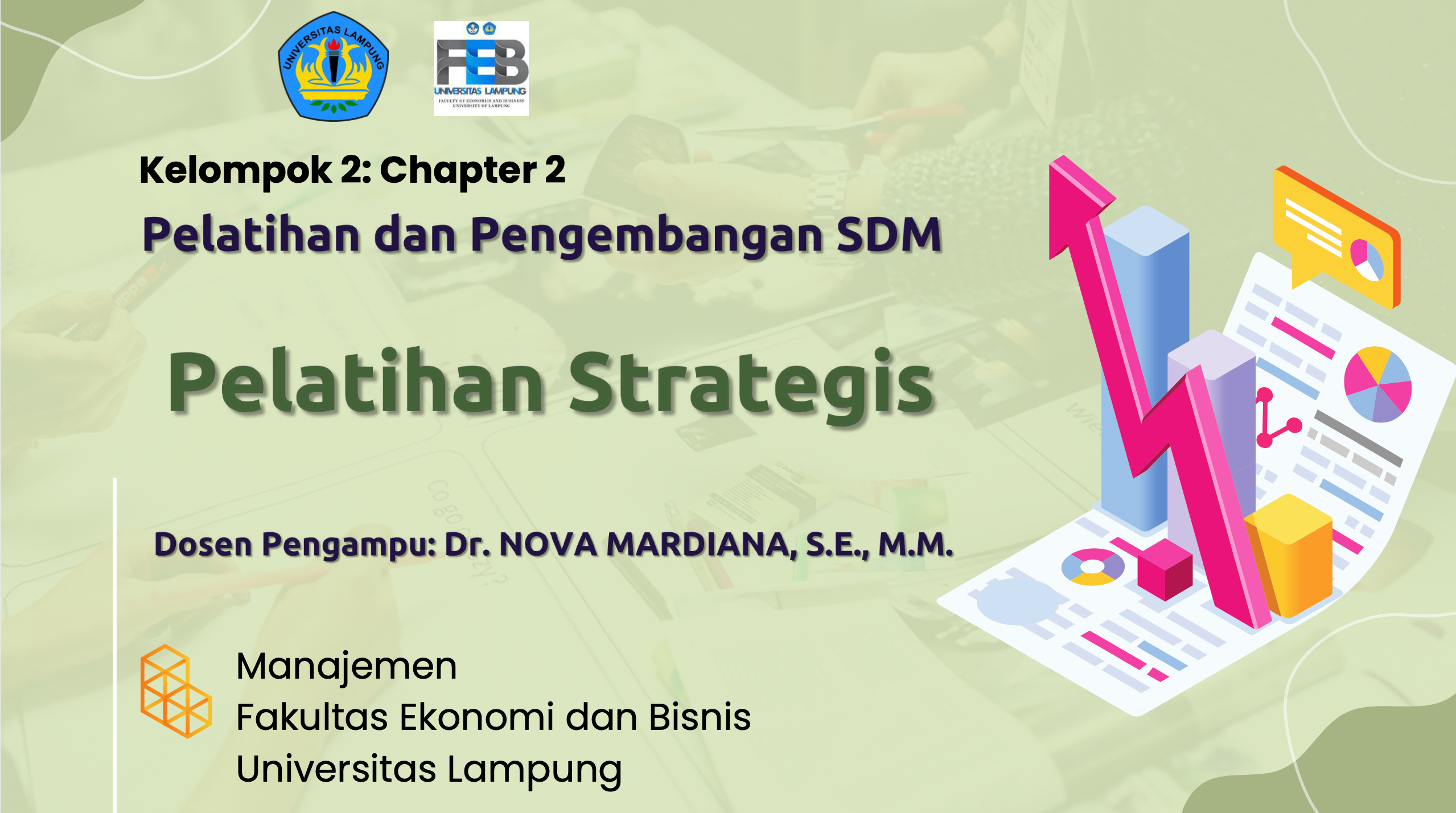 UNIVERSITAS LAMPUNG

FEB
UNIVERSITAS LAMPUNG
FACULTY OF ECONOMICS AND BUSINESS
UNIVERSITY OF LAMPUNG

Kelompok 2: Chapter 2

Pelatihan dan Pengembangan SDM

Pelatihan Strategis

Dosen Pengampu: Dr. NOVA MARDIANA, S.E., M.M.

Manajemen
Fakultas Ekonomi dan Bisnis
Universitas Lampung